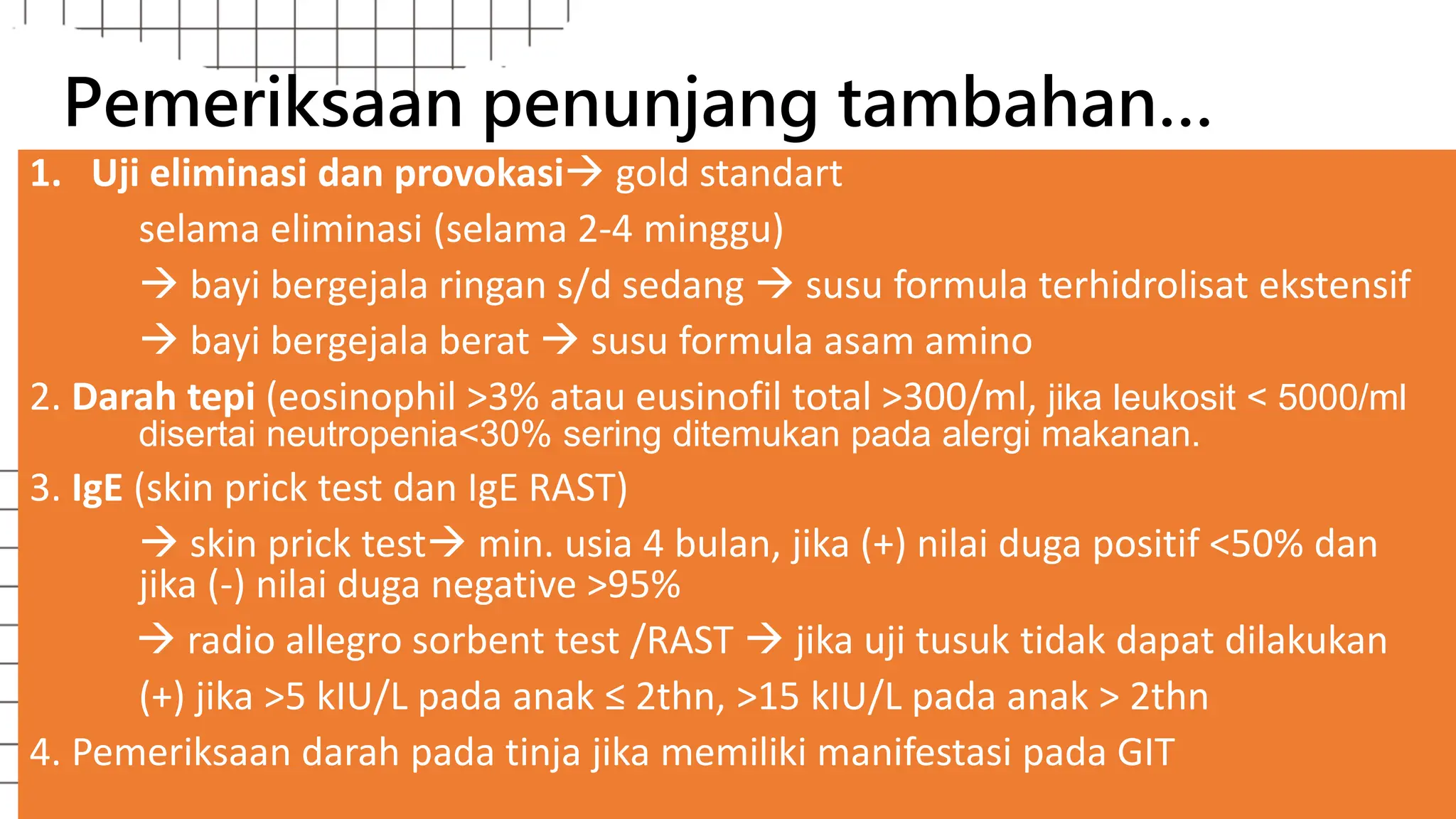 Pemeriksaan penunjang tambahan...

1. Uji eliminasi dan provokasi→ gold standart

selama eliminasi (selama 2-4 minggu)

→ bayi bergejala ringan s/d sedang → susu formula terhidrolisat ekstensif

→ bayi bergejala berat → susu formula asam amino

2. Darah tepi (eosinophil >3% atau eusinofil total >300/ml, jika leukosit < 5000/ml disertai neutropenia<30% sering ditemukan pada alergi makanan.

3. IgE (skin prick test dan IgE RAST)

→ skin prick test→ min. usia 4 bulan, jika (+) nilai duga positif <50% dan jika (-) nilai duga negative >95%

→ radio allegro sorbent test /RAST → jika uji tusuk tidak dapat dilakukan

(+) jika >5 kIU/L pada anak ≤ 2thn, >15 kIU/L pada anak > 2thn

4. Pemeriksaan darah pada tinja jika memiliki manifestasi pada GIT